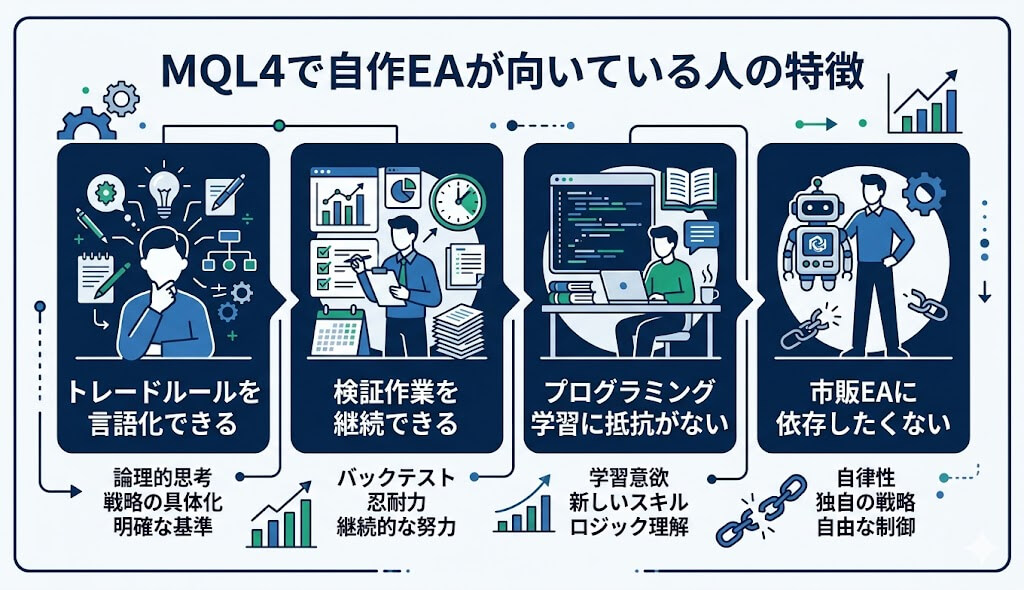 MQL4で自作EAが向いている人の特徴

トレードルールを言語化できる

論理的思考
戦略の具体化
明確な基準

検証作業を継続できる

バックテスト
忍耐力
継続的な努力

プログラミング学習に抵抗がない

学習意欲
新しいスキル
ロジック理解

市販EAに依存したくない

自律性
独自の戦略
自由な制御